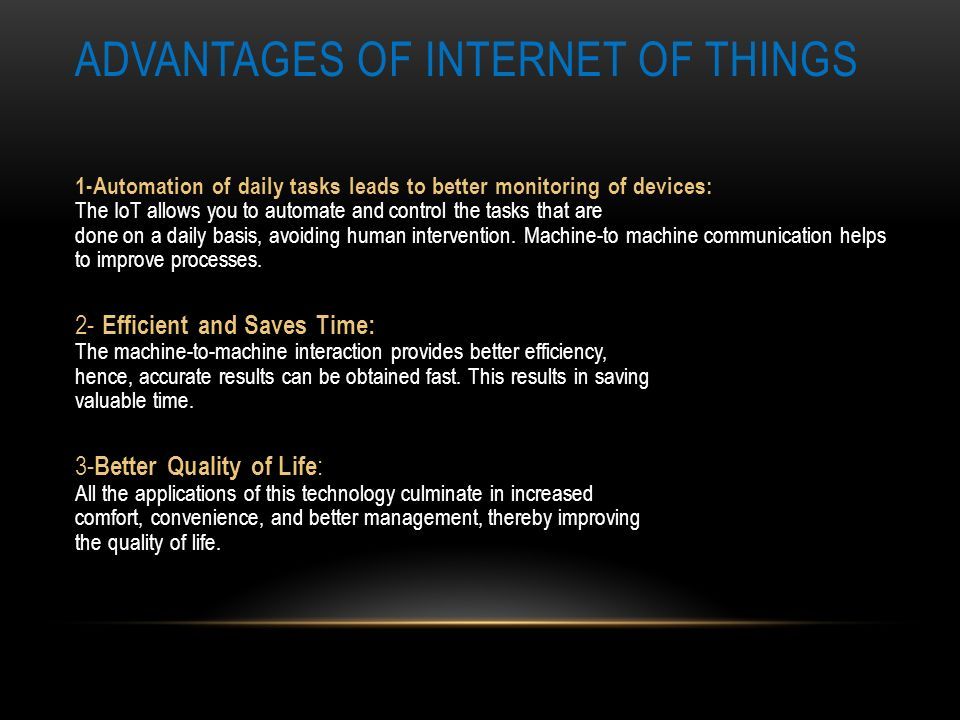 ADVANTAGES OF INTERNET OF THINGS

1-Automation of daily tasks leads to better monitoring of devices:
The IoT allows you to automate and control the tasks that are done on a daily basis, avoiding human intervention. Machine-to machine communication helps to improve processes.

2- Efficient and Saves Time:
The machine-to-machine interaction provides better efficiency, hence, accurate results can be obtained fast. This results in saving valuable time.

3-Better Quality of Life:
All the applications of this technology culminate in increased comfort, convenience, and better management, thereby improving the quality of life.